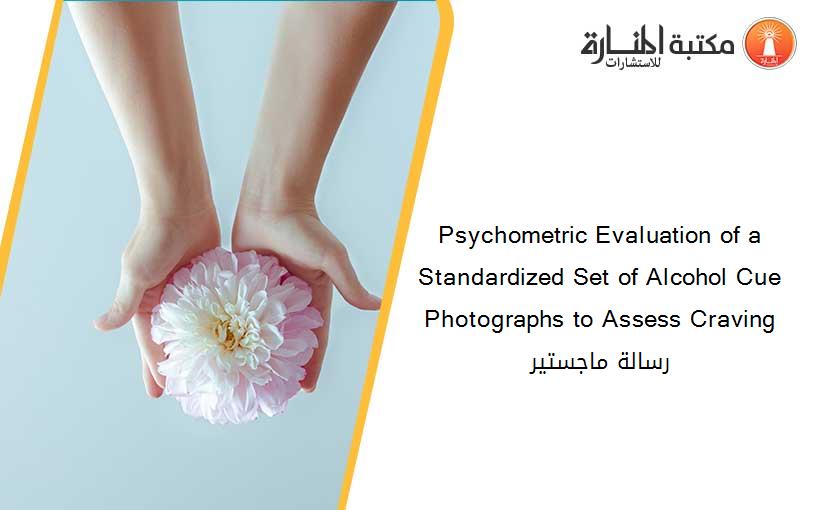 مكتبة المنارة للاستشارات

Psychometric Evaluation of a Standardized Set of Alcohol Cue Photographs to Assess Craving
رسالة ماجستير